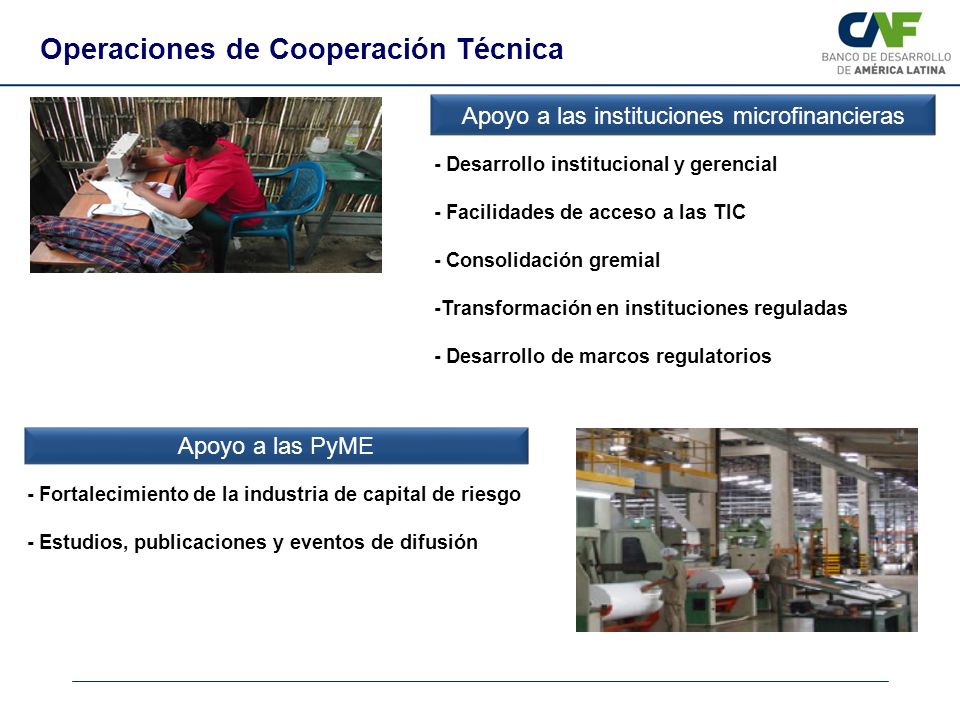 Operaciones de Cooperación Técnica

CAF
BANCO DE DESARROLLO DE AMÉRICA LATINA

Apoyo a las instituciones microfinancieras

- Desarrollo institucional y gerencial

- Facilidades de acceso a las TIC

- Consolidación gremial

-Transformación en instituciones reguladas

- Desarrollo de marcos regulatorios

Apoyo a las PyME

- Fortalecimiento de la industria de capital de riesgo

- Estudios, publicaciones y eventos de difusión